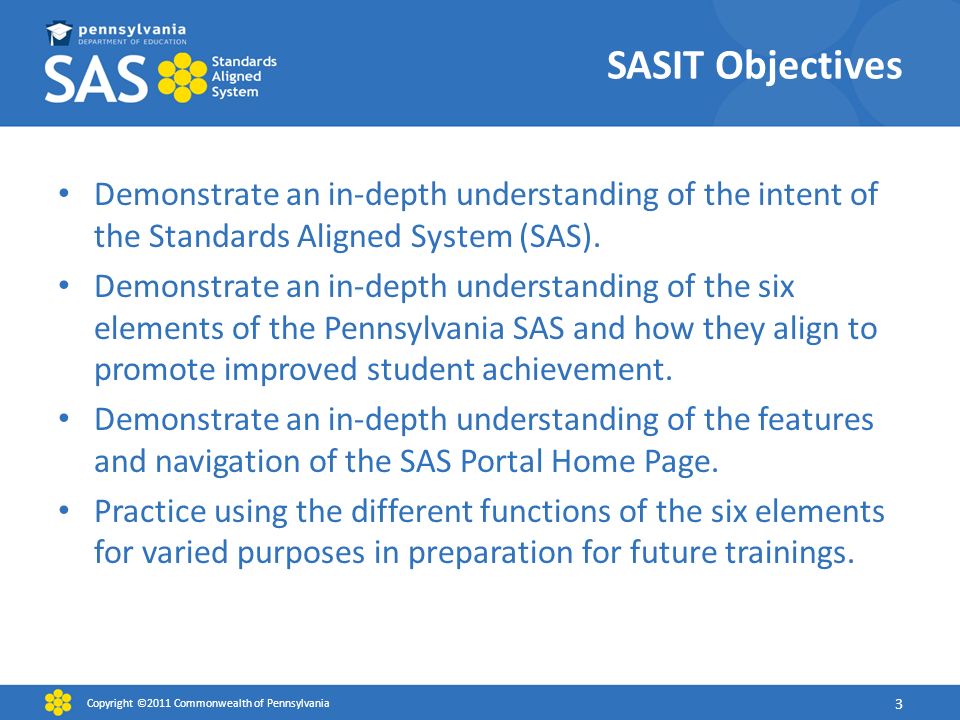 pennsylvania
DEPARTMENT OF EDUCATION
SAS Standards Aligned System

SASIT Objectives

• Demonstrate an in-depth understanding of the intent of the Standards Aligned System (SAS).
• Demonstrate an in-depth understanding of the six elements of the Pennsylvania SAS and how they align to promote improved student achievement.
• Demonstrate an in-depth understanding of the features and navigation of the SAS Portal Home Page.
• Practice using the different functions of the six elements for varied purposes in preparation for future trainings.

Copyright ©2011 Commonwealth of Pennsylvania
3